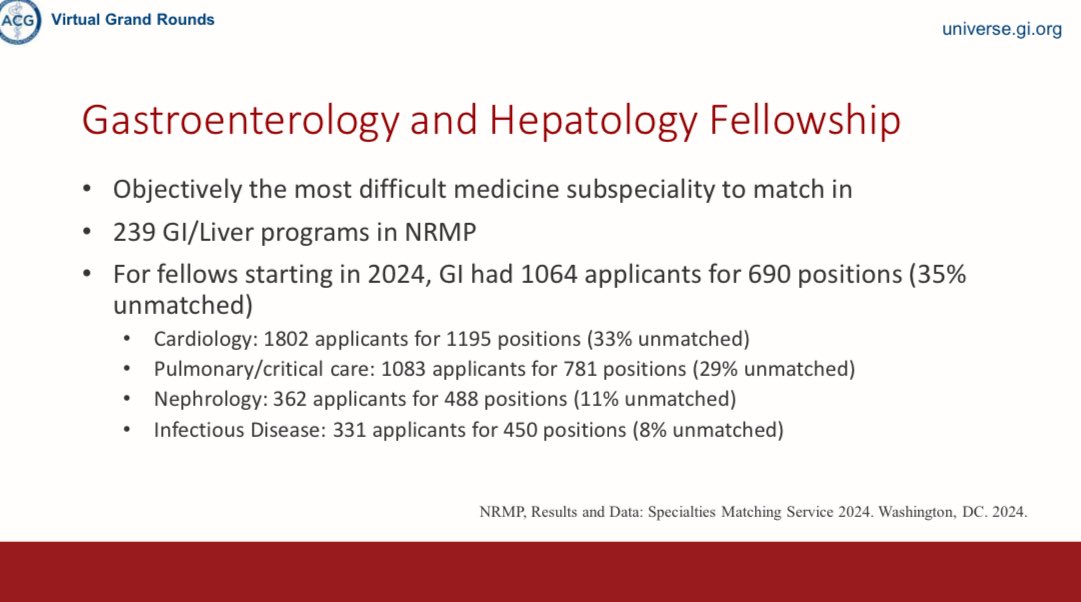 ACG Virtual Grand Rounds

universe.gi.org

Gastroenterology and Hepatology Fellowship

• Objectively the most difficult medicine subspeciality to match in
• 239 GI/Liver programs in NRMP
• For fellows starting in 2024, GI had 1064 applicants for 690 positions (35% unmatched)
 • Cardiology: 1802 applicants for 1195 positions (33% unmatched)
 • Pulmonary/critical care: 1083 applicants for 781 positions (29% unmatched)
 • Nephrology: 362 applicants for 488 positions (11% unmatched)
 • Infectious Disease: 331 applicants for 450 positions (8% unmatched)

NRMP, Results and Data: Specialties Matching Service 2024. Washington, DC. 2024.